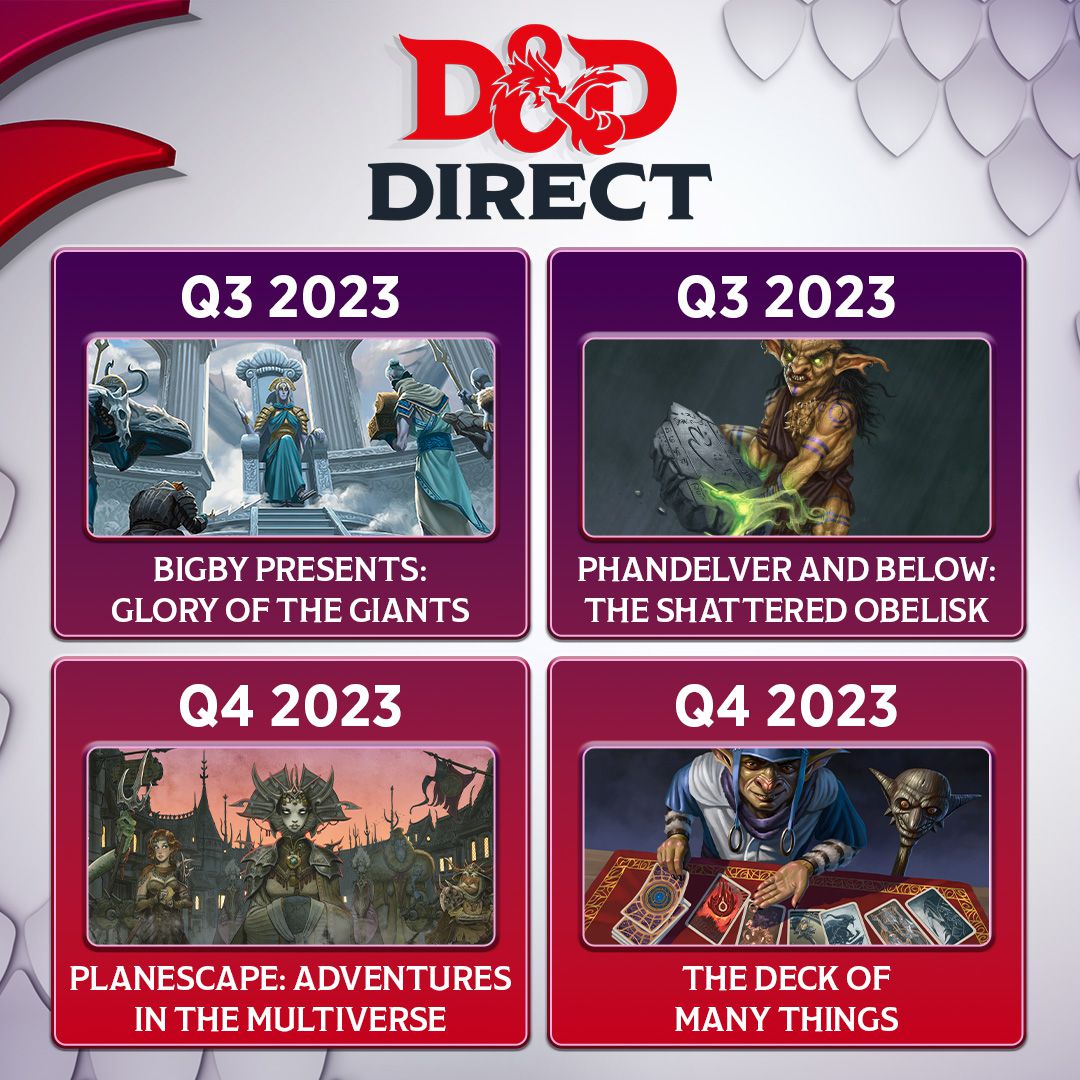 D&D DIRECT

Q3 2023

BIGBY PRESENTS: GLORY OF THE GIANTS

Q3 2023

PHANDELVER AND BELOW: THE SHATTERED OBELISK

Q4 2023

PLANESCAPE: ADVENTURES IN THE MULTIVERSE

Q4 2023

THE DECK OF MANY THINGS